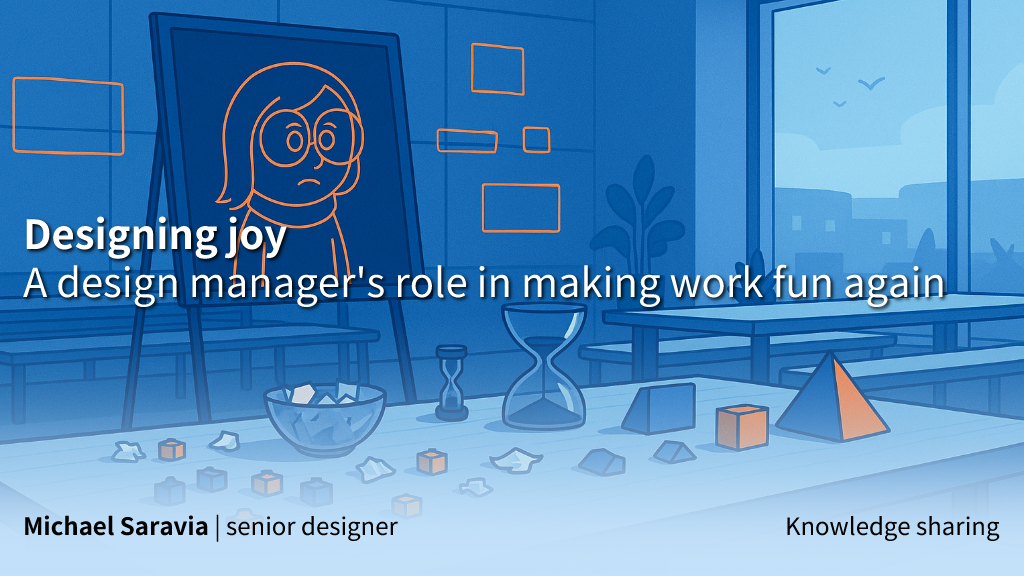 Designing joy
A design manager's role in making work fun again

Michael Saravia | senior designer

Knowledge sharing